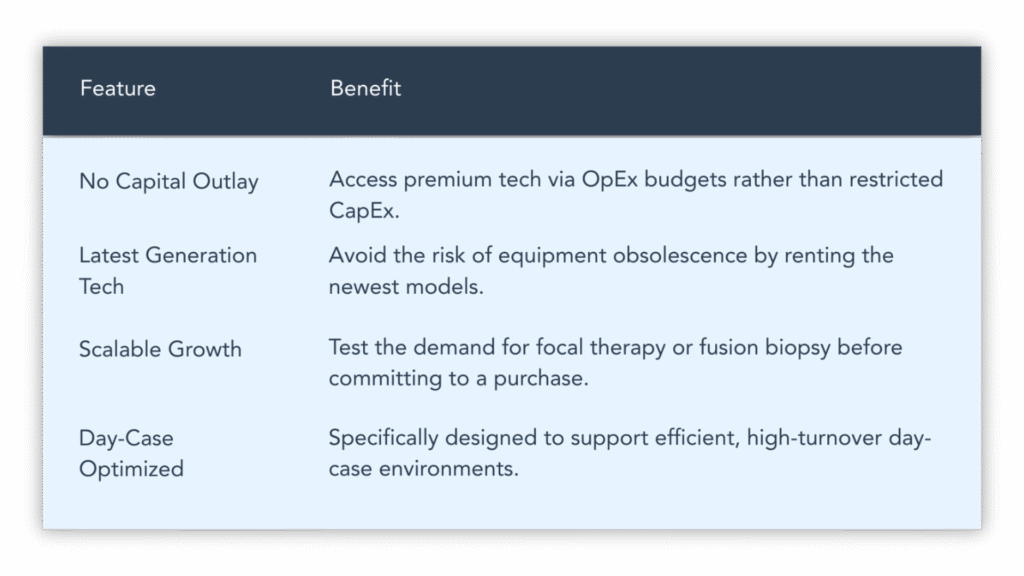 | Feature | Benefit |
|---|---|
| No Capital Outlay | Access premium tech via OpEx budgets rather than restricted CapEx. |
| Latest Generation Tech | Avoid the risk of equipment obsolescence by renting the newest models. |
| Scalable Growth | Test the demand for focal therapy or fusion biopsy before committing to a purchase. |
| Day-Case Optimized | Specifically designed to support efficient, high-turnover day-case environments. |